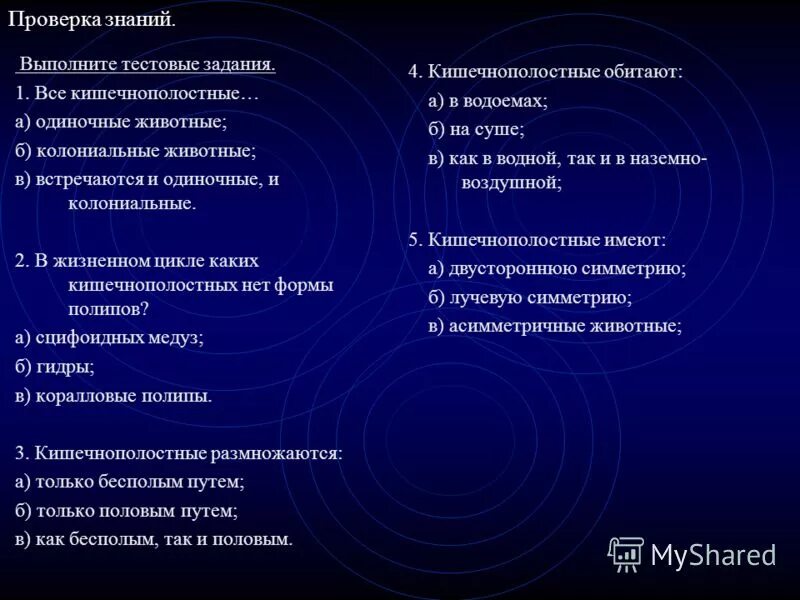 Проверка знаний.

Выполните тестовые задания.

1. Все кишечнополостные…
а) одиночные животные;
б) колониальные животные;
в) встречаются и одиночные, и колониальные.

2. В жизненном цикле каких кишечнополостных нет формы полипов?
а) сцифоидных медуз;
б) гидры;
в) коралловые полипы.

3. Кишечнополостные размножаются:
а) только бесполым путем;
б) только половым путем;
в) как бесполым, так и половым.

4. Кишечнополостные обитают:
а) в водоемах;
б) на суше;
в) как в водной, так и в наземно-воздушной;

5. Кишечнополостные имеют:
а) двустороннюю симметрию;
б) лучевую симметрию;
в) асимметричные животные;

MyShared